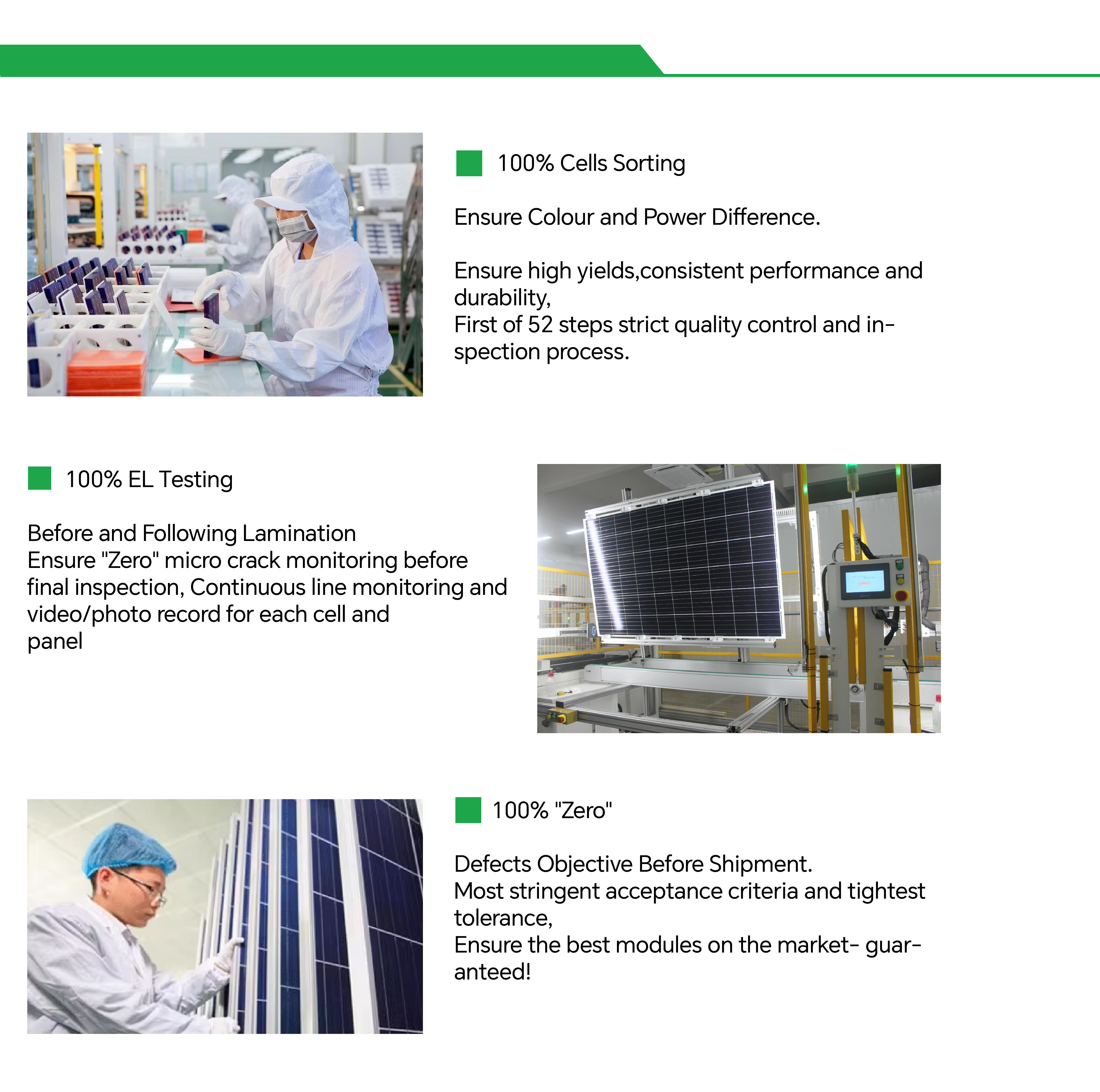 100% Cells Sorting

Ensure Colour and Power Difference.

Ensure high yields,consistent performance and durability,
First of 52 steps strict quality control and inspection process.

100% EL Testing

Before and Following Lamination
Ensure "Zero" micro crack monitoring before final inspection, Continuous line monitoring and video/photo record for each cell and panel

100% "Zero"

Defects Objective Before Shipment.
Most stringent acceptance criteria and tightest tolerance,
Ensure the best modules on the market- guaranteed!